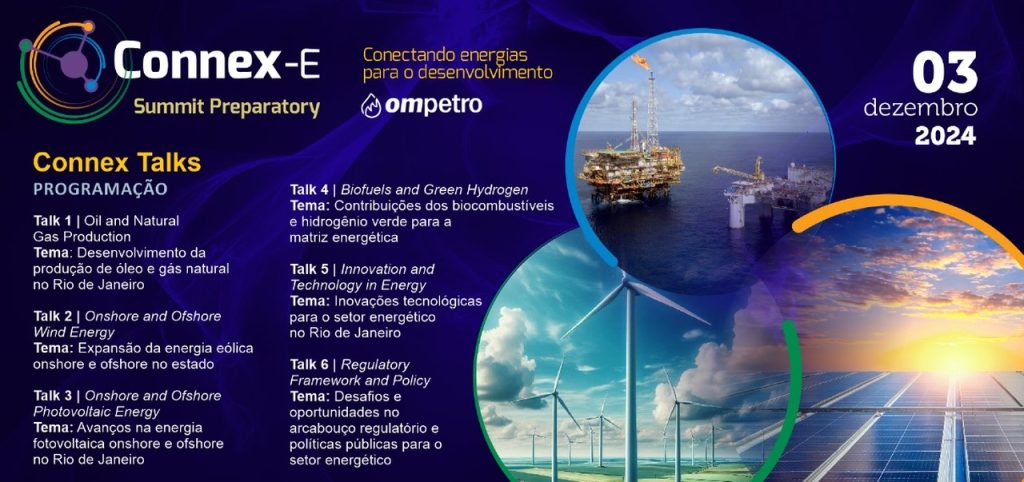 Connex-E
Summit Preparatory

Conectando energias para o desenvolvimento

ompetro

03
dezembro
2024

Connex Talks
PROGRAMAÇÃO

Talk 1 | Oil and Natural Gas Production
Tema: Desenvolvimento da produção de óleo e gás natural no Rio de Janeiro

Talk 2 | Onshore and Ofshore Wind Energy
Tema: Expansão da energia eólica onshore e ofshore no estado

Talk 3 | Onshore and Ofshore Photovoltaic Energy
Tema: Avanços na energia fotovoltaica onshore e ofshore no Rio de Janeiro

Talk 4 | Biofuels and Green Hydrogen
Tema: Contribuições dos biocombustíveis e hidrogênio verde para a matriz energética

Talk 5 | Innovation and Technology in Energy
Tema: Inovações tecnológicas para o setor energético no Rio de Janeiro

Talk 6 | Regulatory Framework and Policy
Tema: Desafios e oportunidades no arcabouço regulatório e políticas públicas para o setor energético